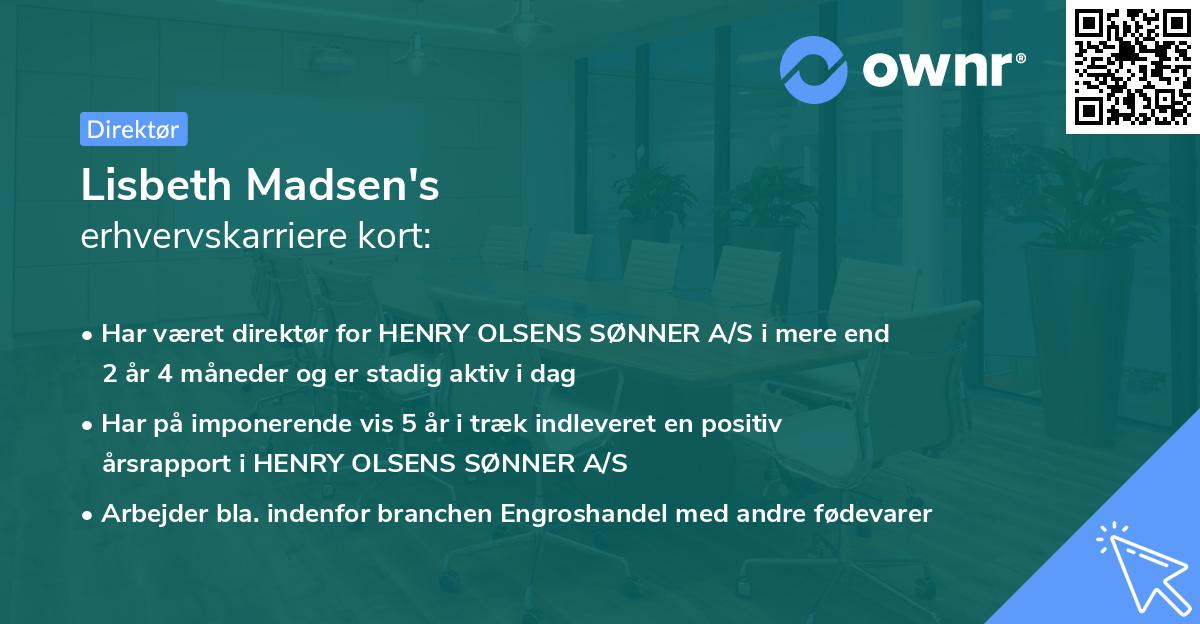 ownr®

Direktør

Lisbeth Madsen's
erhvervskarriere kort:

• Har været direktør for HENRY OLSENS SØNNER A/S i mere end 2 år 4 måneder og er stadig aktiv i dag

• Har på imponerende vis 5 år i træk indleveret en positiv årsrapport i HENRY OLSENS SØNNER A/S

• Arbejder bla. indenfor branchen Engroshandel med andre fødevarer